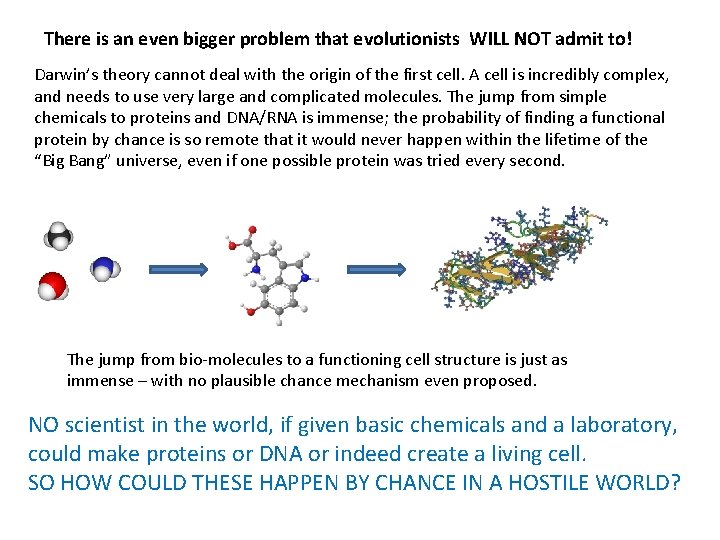 There is an even bigger problem that evolutionists WILL NOT admit to!

Darwin's theory cannot deal with the origin of the first cell. A cell is incredibly complex, and needs to use very large and complicated molecules. The jump from simple chemicals to proteins and DNA/RNA is immense; the probability of finding a functional protein by chance is so remote that it would never happen within the lifetime of the "Big Bang" universe, even if one possible protein was tried every second.

The jump from bio-molecules to a functioning cell structure is just as immense – with no plausible chance mechanism even proposed.

NO scientist in the world, if given basic chemicals and a laboratory, could make proteins or DNA or indeed create a living cell.
SO HOW COULD THESE HAPPEN BY CHANCE IN A HOSTILE WORLD?